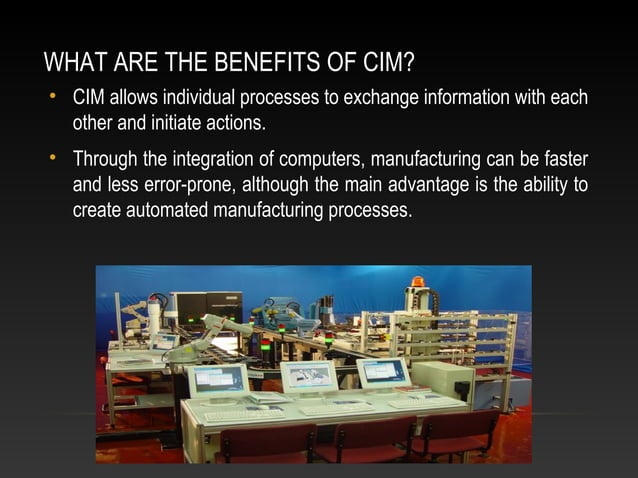 WHAT ARE THE BENEFITS OF CIM?

• CIM allows individual processes to exchange information with each other and initiate actions.

• Through the integration of computers, manufacturing can be faster and less error-prone, although the main advantage is the ability to create automated manufacturing processes.